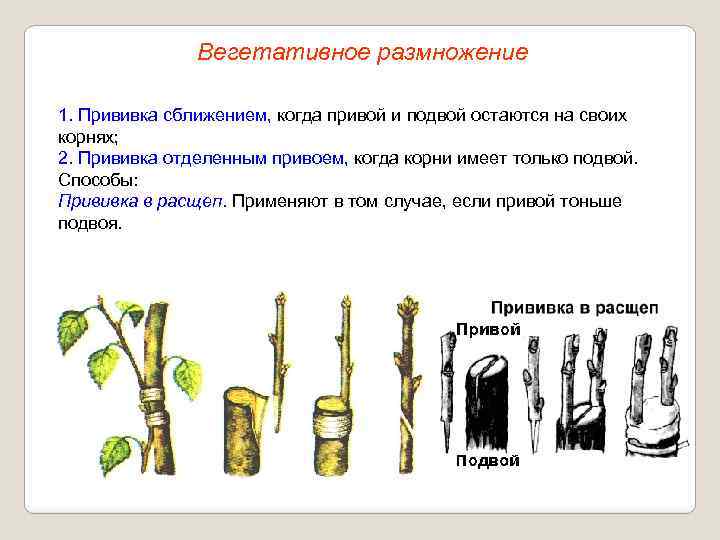 Вегетативное размножение

1. Прививка сближением, когда привой и подвой остаются на своих корнях;
2. Прививка отделенным привоем, когда корни имеет только подвой.
Способы:
Прививка в расщеп. Применяют в том случае, если привой тоньше подвоя.

Прививка в расщеп
Привой
Подвой